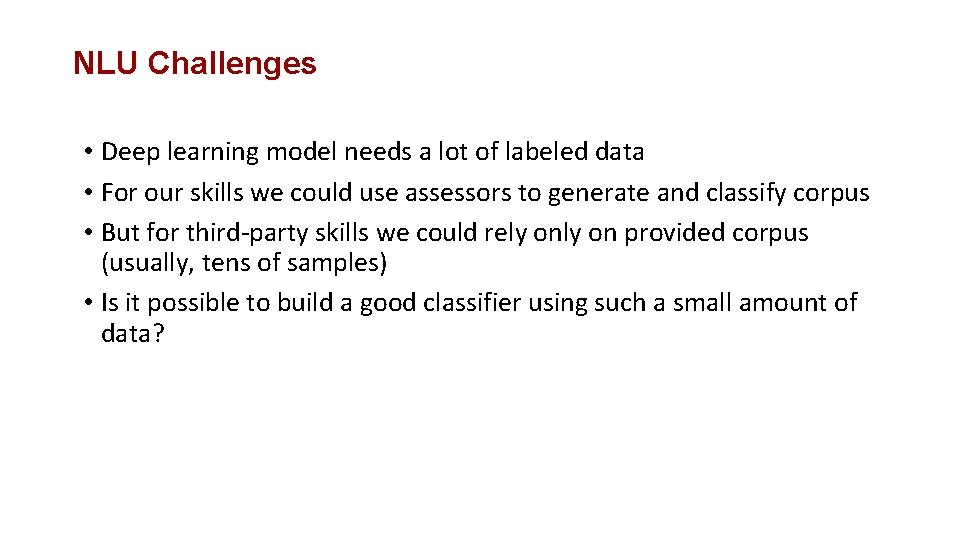 NLU Challenges

• Deep learning model needs a lot of labeled data
• For our skills we could use assessors to generate and classify corpus
• But for third-party skills we could rely only on provided corpus (usually, tens of samples)
• Is it possible to build a good classifier using such a small amount of data?